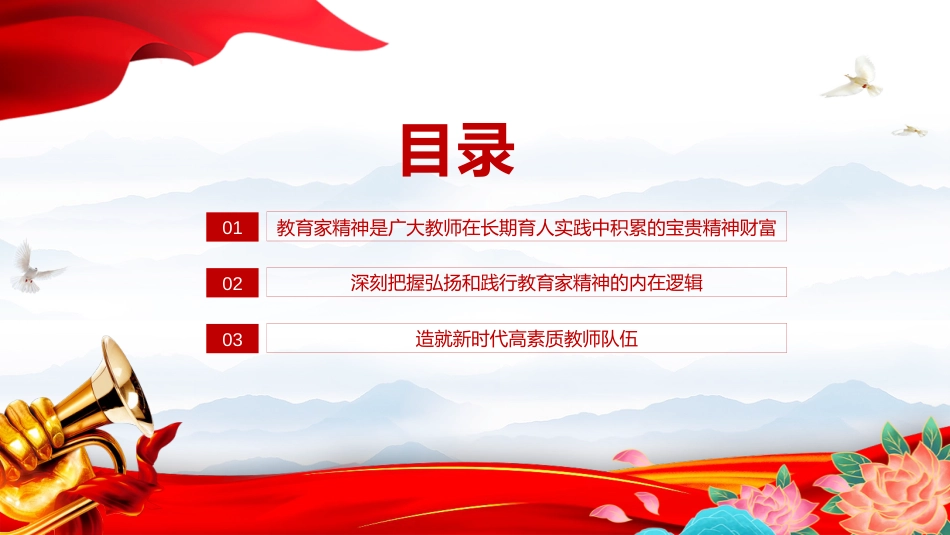 目录

01 教育家精神是广大教师在长期育人实践中积累的宝贵精神财富

02 深刻把握弘扬和践行教育家精神的内在逻辑

03 造就新时代高素质教师队伍